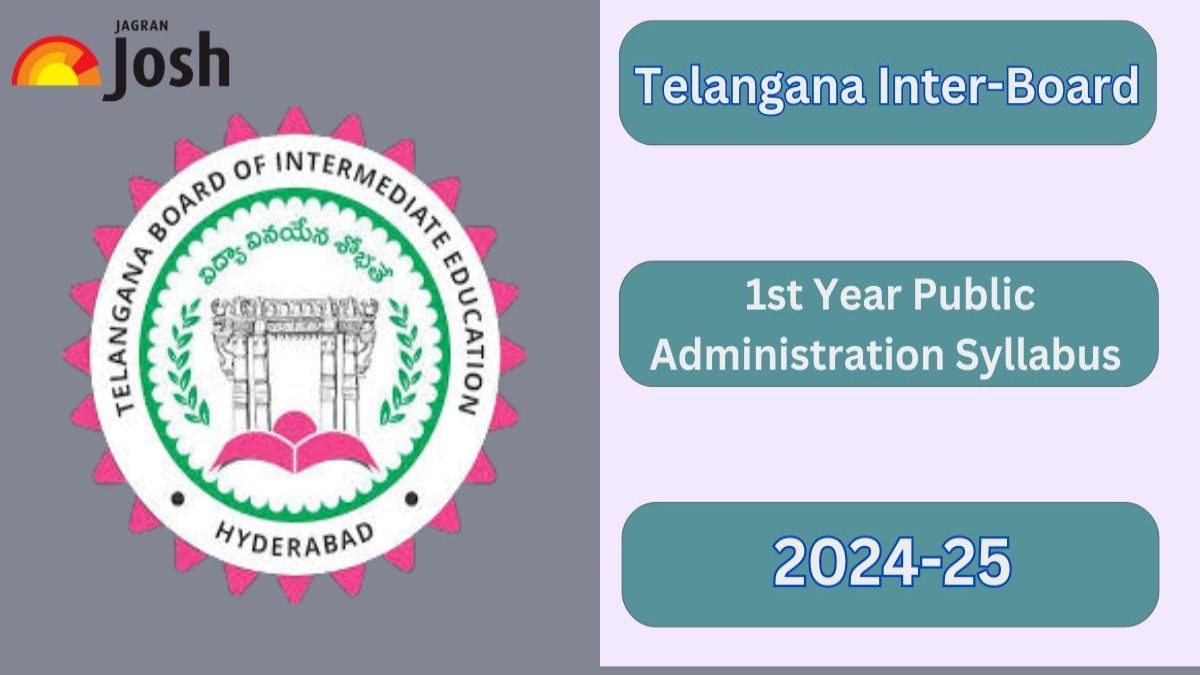 JAGRAN
Josh

TELANGANA BOARD OF INTERMEDIATE EDUCATION
విద్యా వినయేన శోభతే
HYDERABAD

Telangana Inter-Board

1st Year Public Administration Syllabus

2024-25